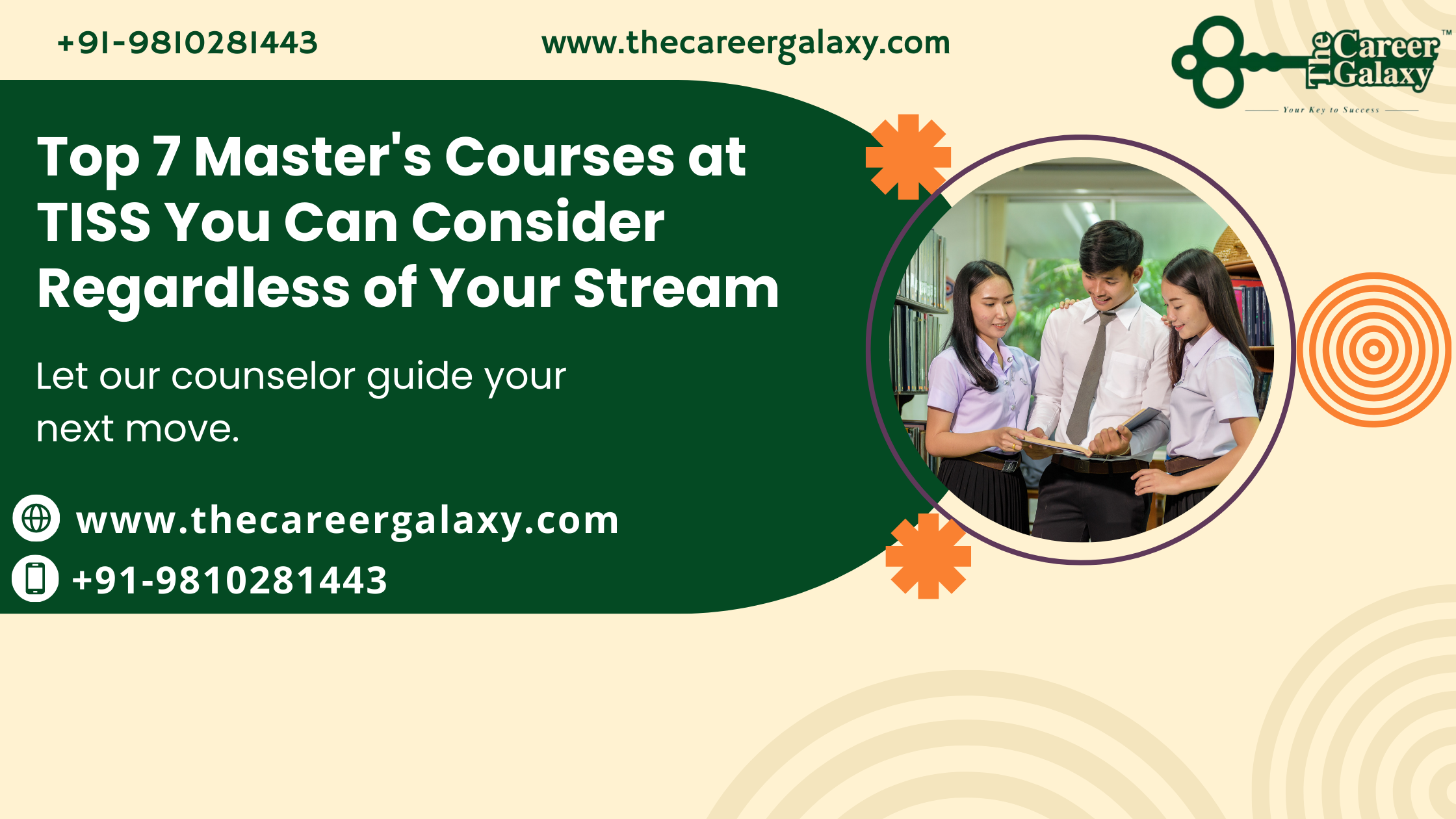 +91-9810281443

www.thecareergalaxy.com

The Career Galaxy™
Your Key to Success

Top 7 Master's Courses at TISS You Can Consider Regardless of Your Stream

Let our counselor guide your next move.

www.thecareergalaxy.com

+91-9810281443